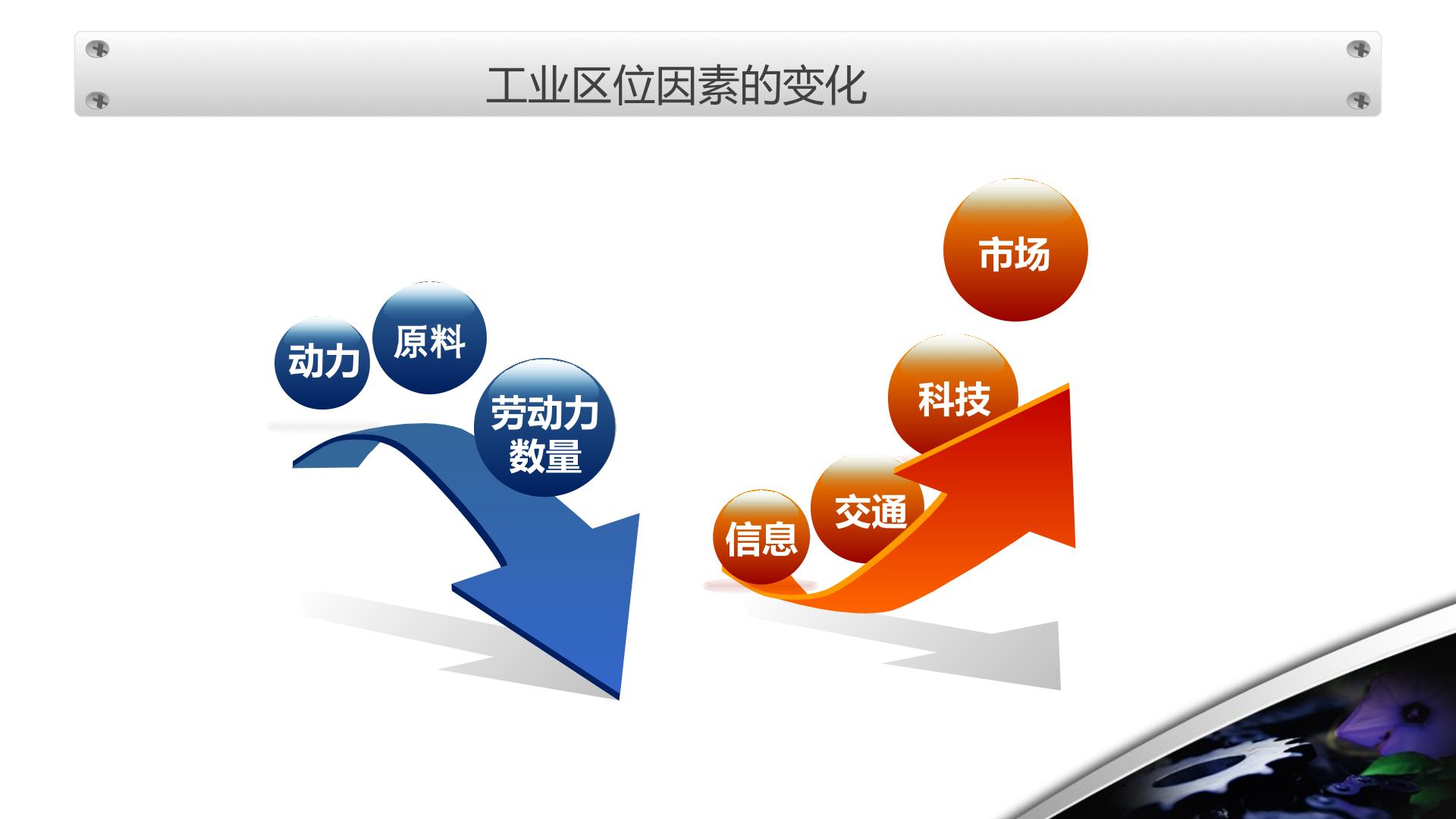 工业区位因素的变化

动力

原料

劳动力
数量

市场

科技

交通

信息